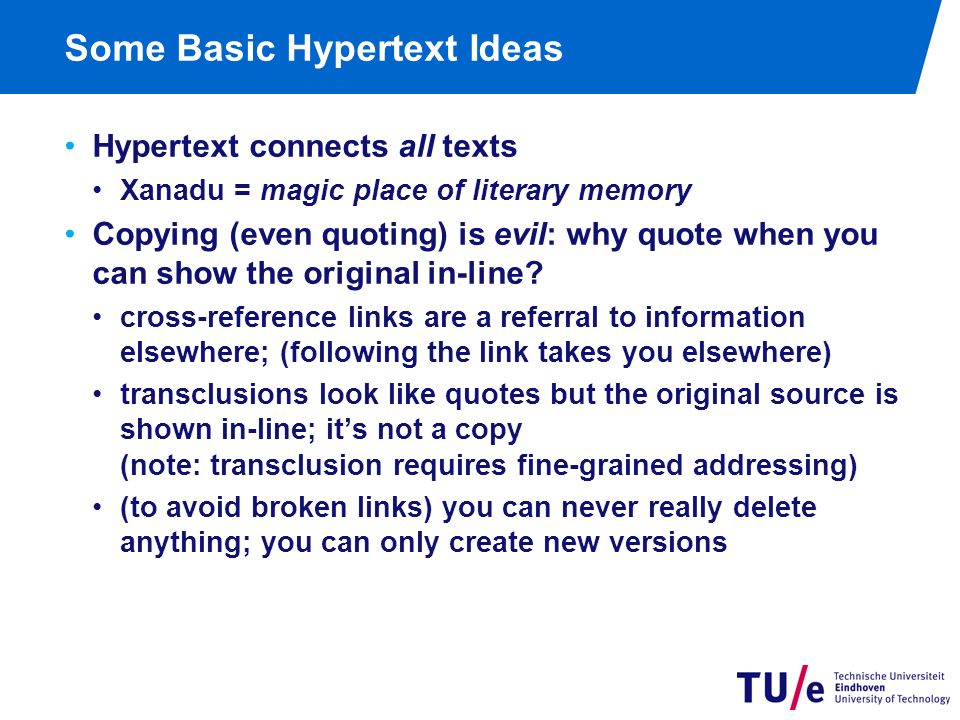 Some Basic Hypertext Ideas

• Hypertext connects all texts
  • Xanadu = magic place of literary memory
• Copying (even quoting) is evil: why quote when you can show the original in-line?
  • cross-reference links are a referral to information elsewhere; (following the link takes you elsewhere)
  • transclusions look like quotes but the original source is shown in-line; it's not a copy
    (note: transclusion requires fine-grained addressing)
  • (to avoid broken links) you can never really delete anything; you can only create new versions

TU/e Technische Universiteit Eindhoven University of Technology